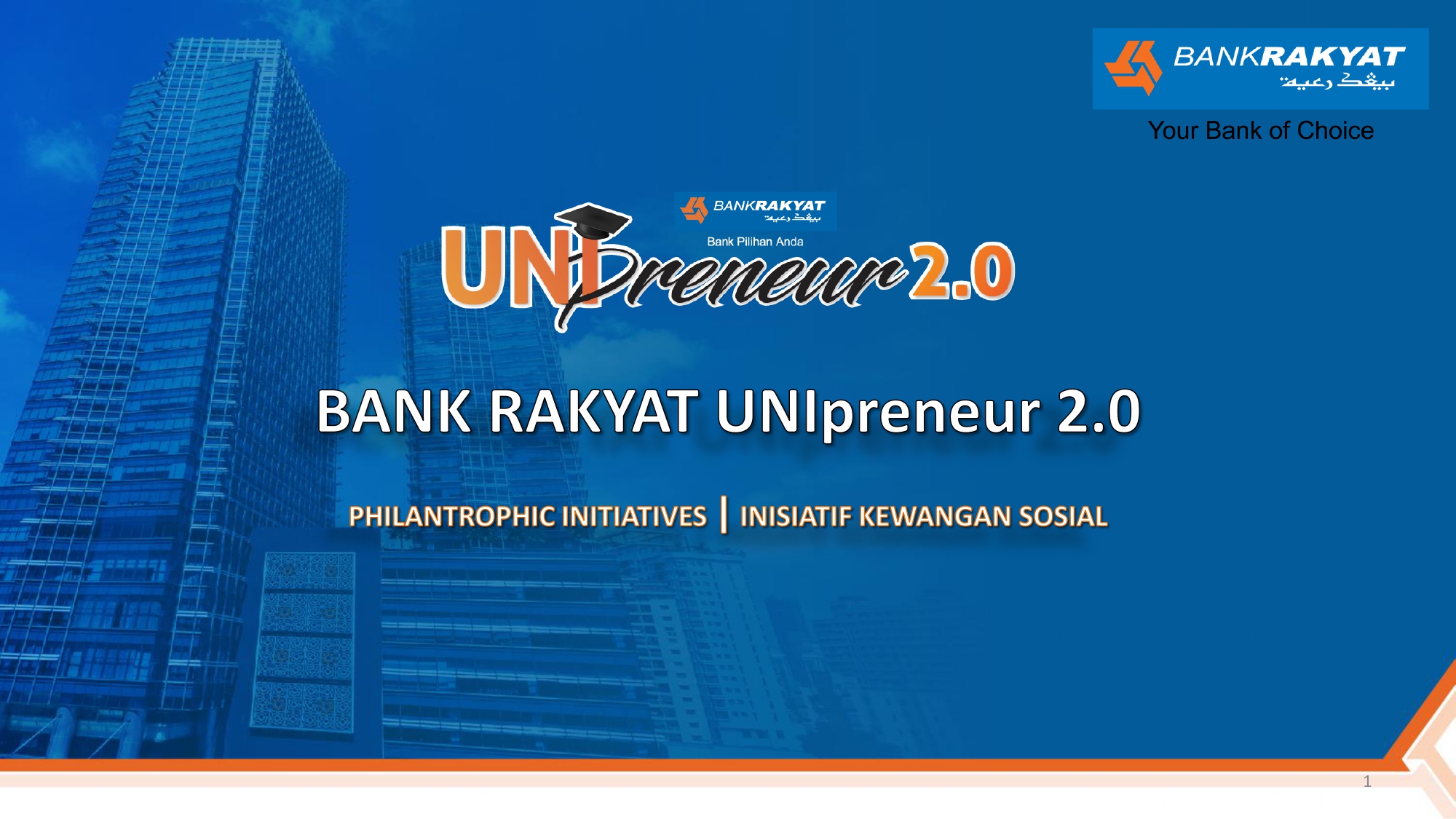 BANKRAKYAT
بيڠک رعيت
Your Bank of Choice

BANKRAKYAT
بيڠک رعيت
Bank Pilihan Anda

UNIpreneur 2.0

BANK RAKYAT UNIpreneur 2.0

PHILANTROPHIC INITIATIVES | INISIATIF KEWANGAN SOSIAL

1